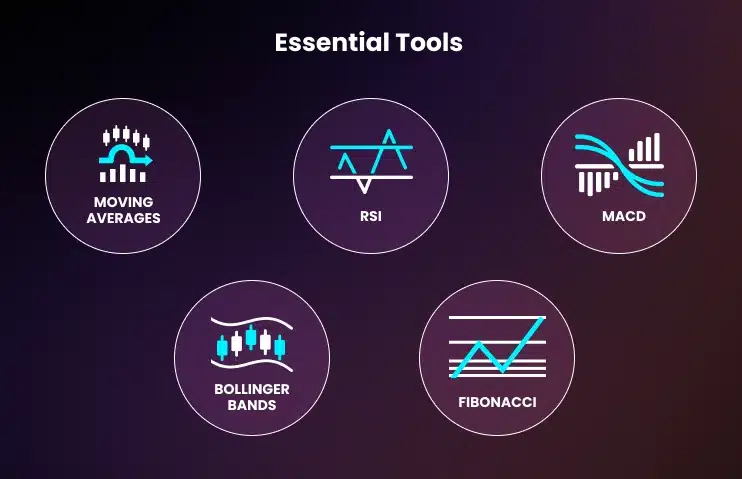 Essential Tools

MOVING AVERAGES

RSI

MACD

BOLLINGER BANDS

FIBONACCI